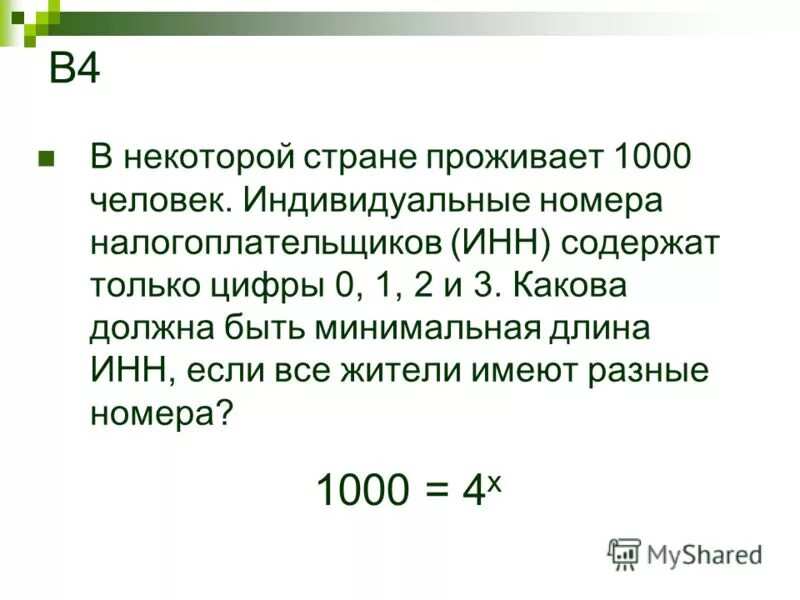 B4

В некоторой стране проживает 1000 человек. Индивидуальные номера налогоплательщиков (ИНН) содержат только цифры 0, 1, 2 и 3. Какова должна быть минимальная длина ИНН, если все жители имеют разные номера?

$1000 = 4^x$

MyShared